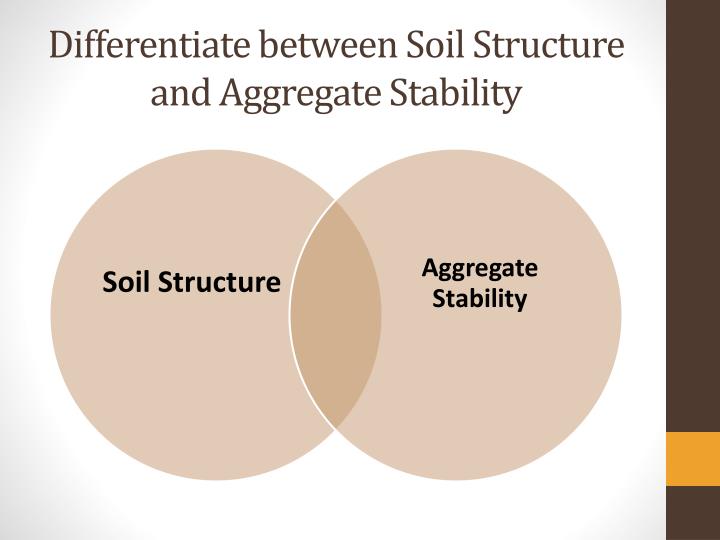 Differentiate between Soil Structure and Aggregate Stability

Soil Structure

Aggregate Stability